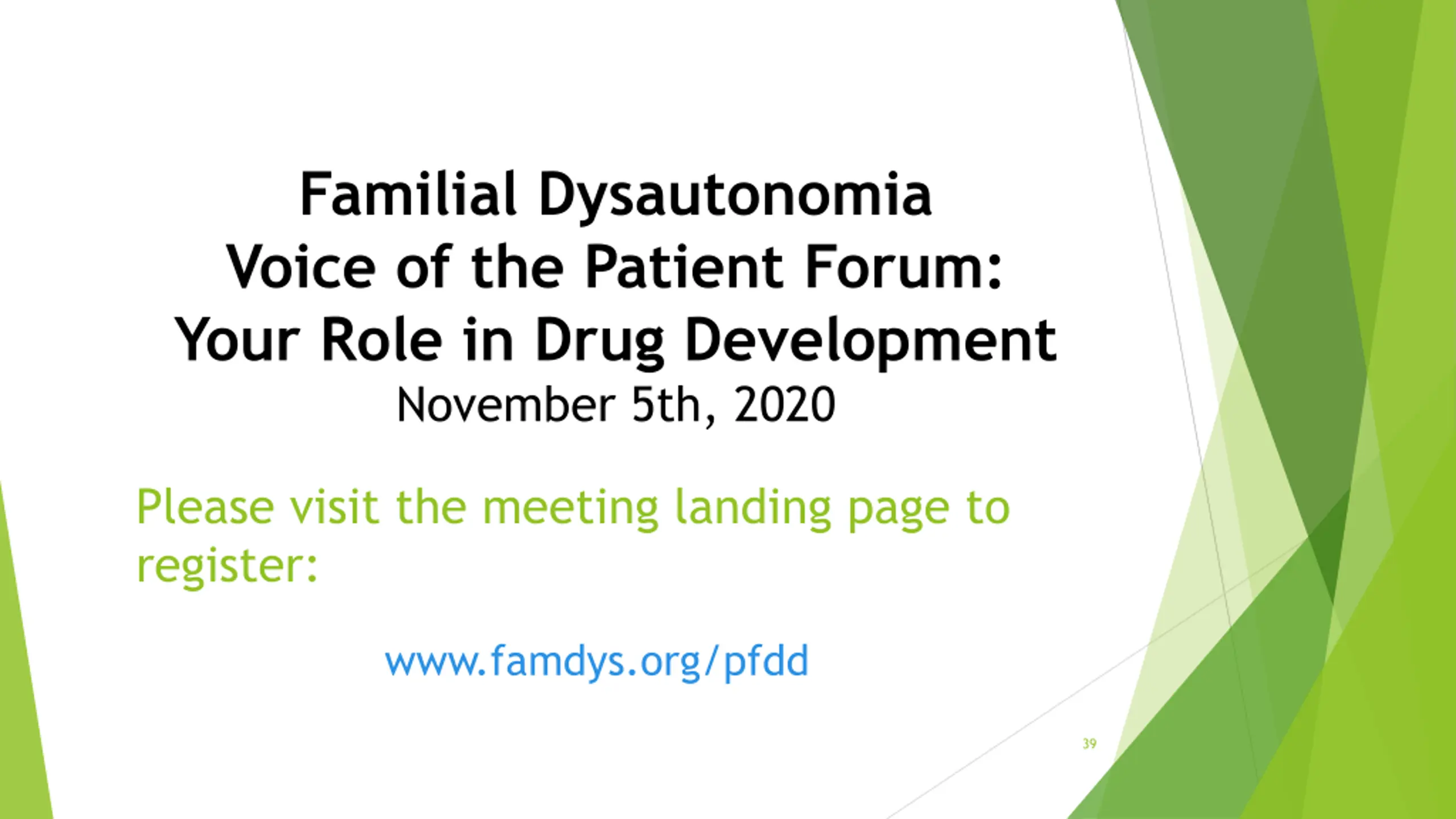 Familial Dysautonomia
Voice of the Patient Forum:
Your Role in Drug Development
November 5th, 2020

Please visit the meeting landing page to register:

www.famdys.org/pfdd

39